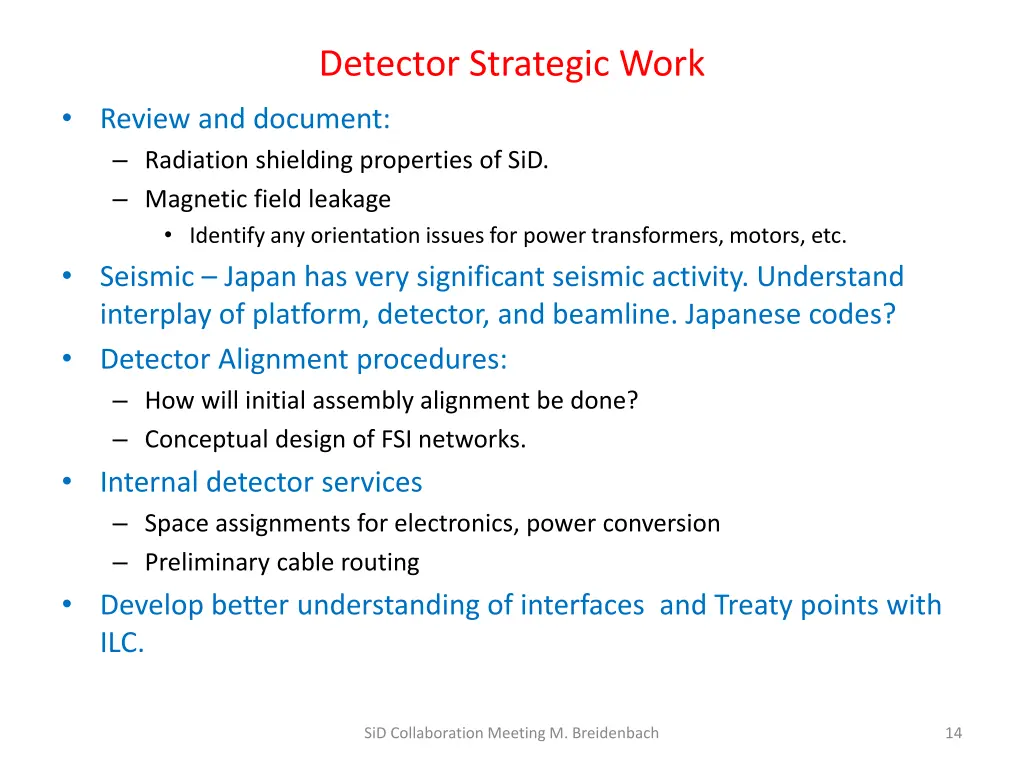 Detector Strategic Work

• Review and document:
– Radiation shielding properties of SiD.
– Magnetic field leakage
• Identify any orientation issues for power transformers, motors, etc.
• Seismic – Japan has very significant seismic activity. Understand interplay of platform, detector, and beamline. Japanese codes?
• Detector Alignment procedures:
– How will initial assembly alignment be done?
– Conceptual design of FSI networks.
• Internal detector services
– Space assignments for electronics, power conversion
– Preliminary cable routing
• Develop better understanding of interfaces and Treaty points with ILC.

SiD Collaboration Meeting M. Breidenbach

14